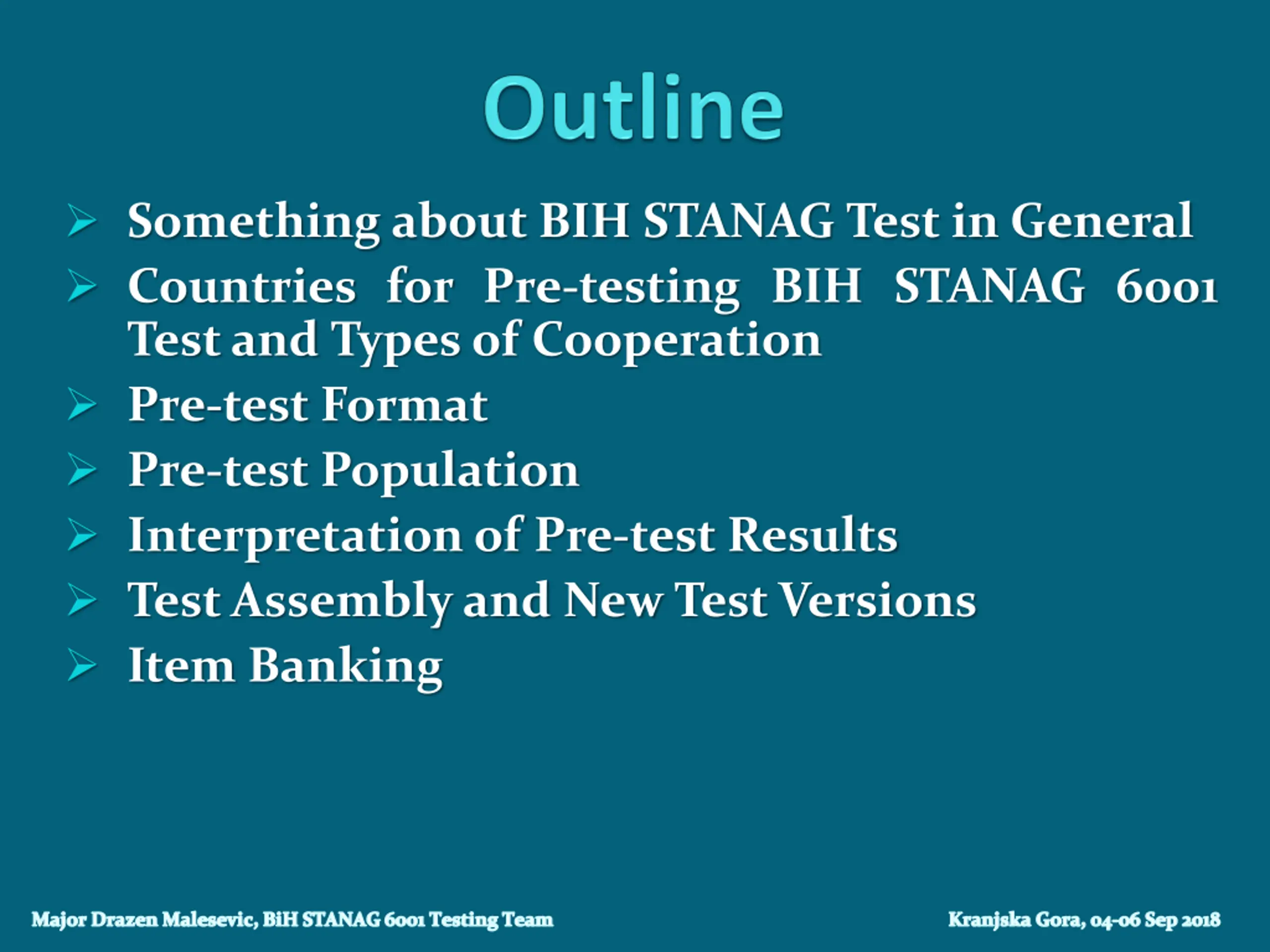 Outline

➢ Something about BIH STANAG Test in General
➢ Countries for Pre-testing BIH STANAG 6001 Test and Types of Cooperation
➢ Pre-test Format
➢ Pre-test Population
➢ Interpretation of Pre-test Results
➢ Test Assembly and New Test Versions
➢ Item Banking

Major Drazen Malesevic, BiH STANAG 6001 Testing Team

Kranjska Gora, 04-06 Sep 2018